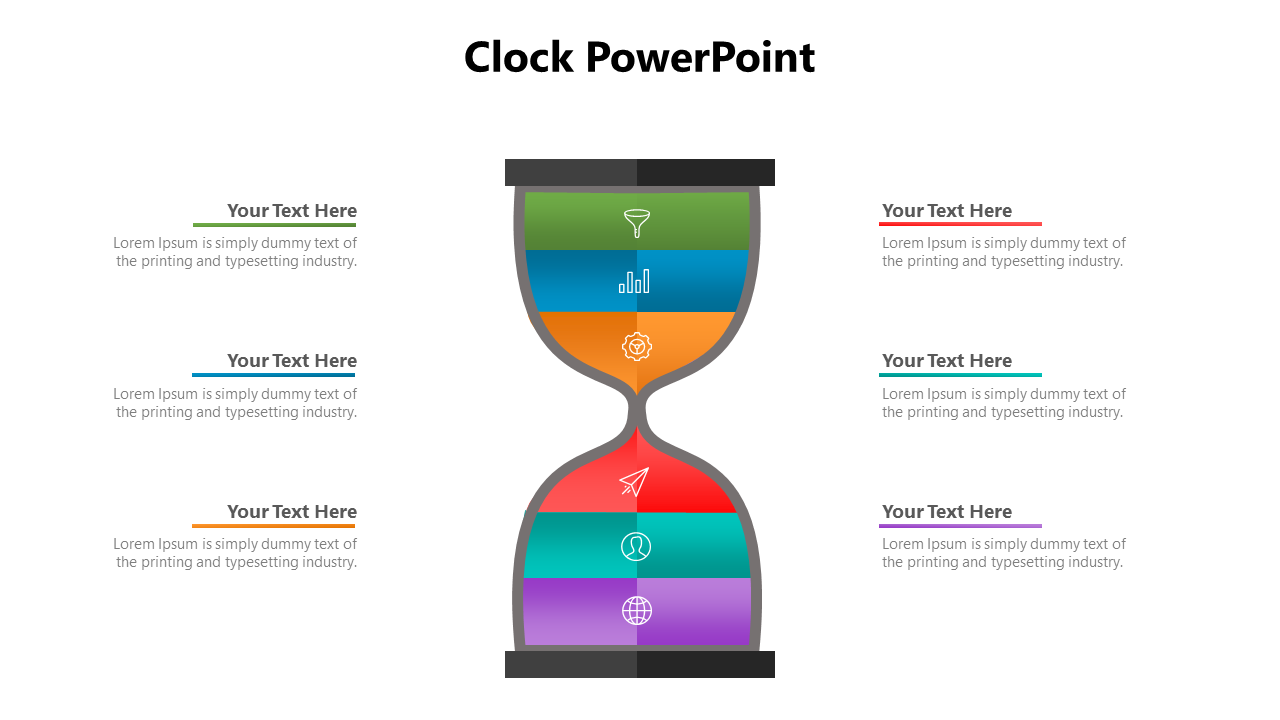 Clock PowerPoint

Your Text Here
Lorem Ipsum is simply dummy text of the printing and typesetting industry.

Your Text Here
Lorem Ipsum is simply dummy text of the printing and typesetting industry.

Your Text Here
Lorem Ipsum is simply dummy text of the printing and typesetting industry.

Your Text Here
Lorem Ipsum is simply dummy text of the printing and typesetting industry.

Your Text Here
Lorem Ipsum is simply dummy text of the printing and typesetting industry.

Your Text Here
Lorem Ipsum is simply dummy text of the printing and typesetting industry.